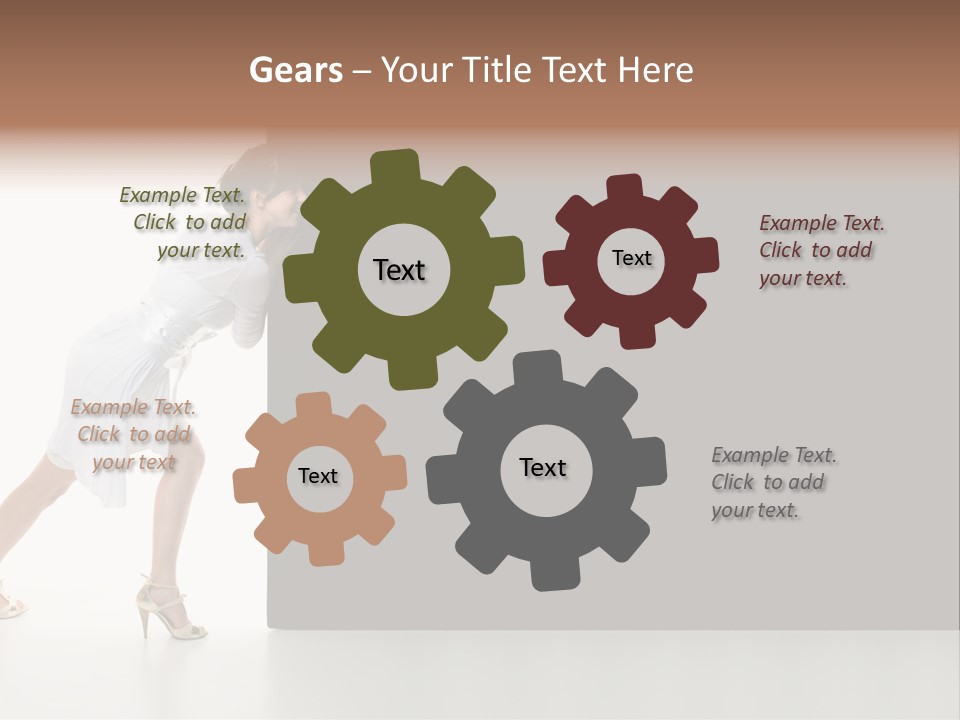 Gears – Your Title Text Here

Example Text. Click to add your text.

Text

Text

Example Text. Click to add your text.

Example Text. Click to add your text

Text

Text

Example Text. Click to add your text.